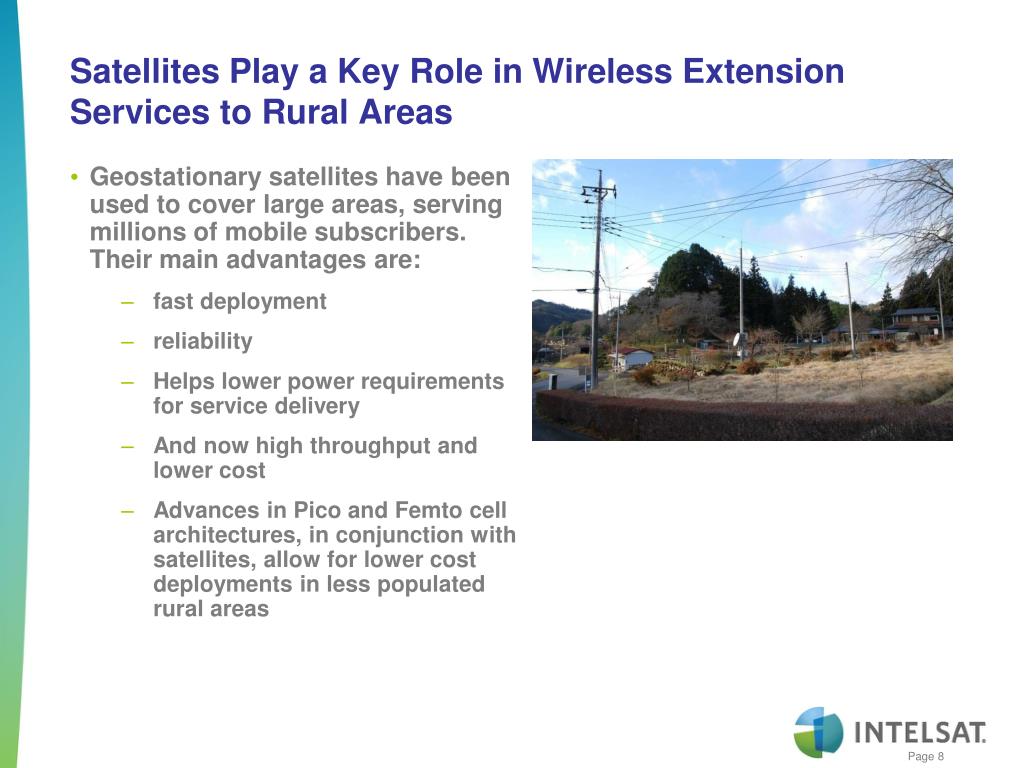 Satellites Play a Key Role in Wireless Extension Services to Rural Areas

• Geostationary satellites have been used to cover large areas, serving millions of mobile subscribers. Their main advantages are:
– fast deployment
– reliability
– Helps lower power requirements for service delivery
– And now high throughput and lower cost
– Advances in Pico and Femto cell architectures, in conjunction with satellites, allow for lower cost deployments in less populated rural areas

INTELSAT.

Page 8